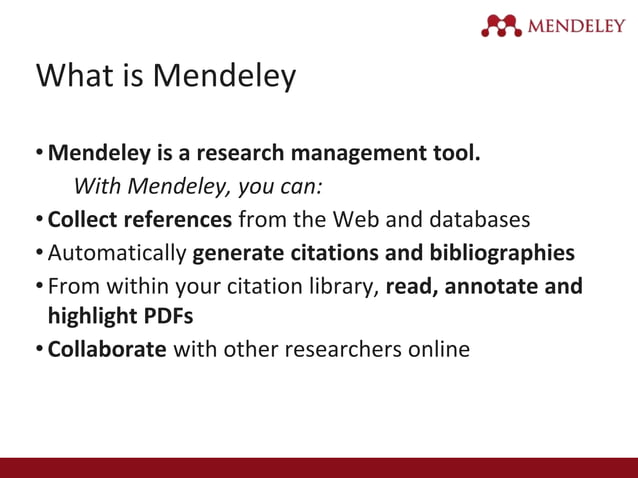 MENDELEY

What is Mendeley

• Mendeley is a research management tool.
With Mendeley, you can:
• Collect references from the Web and databases
• Automatically generate citations and bibliographies
• From within your citation library, read, annotate and highlight PDFs
• Collaborate with other researchers online